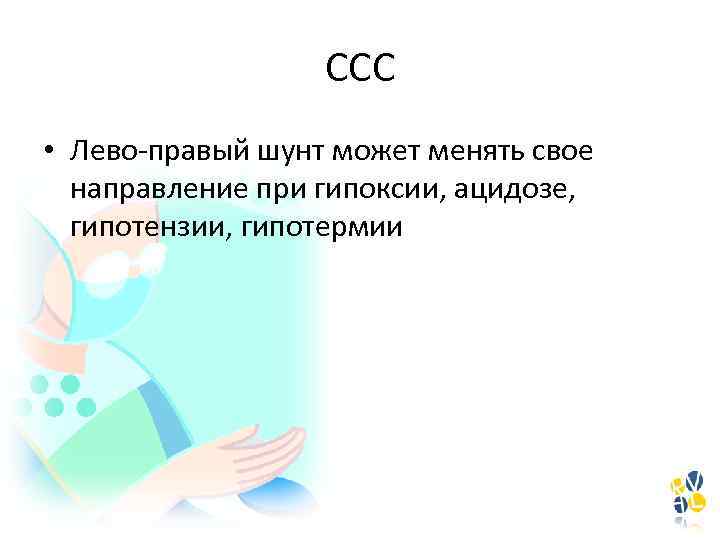 ССС

• Лево-правый шунт может менять свое направление при гипоксии, ацидозе, гипотензии, гипотермии